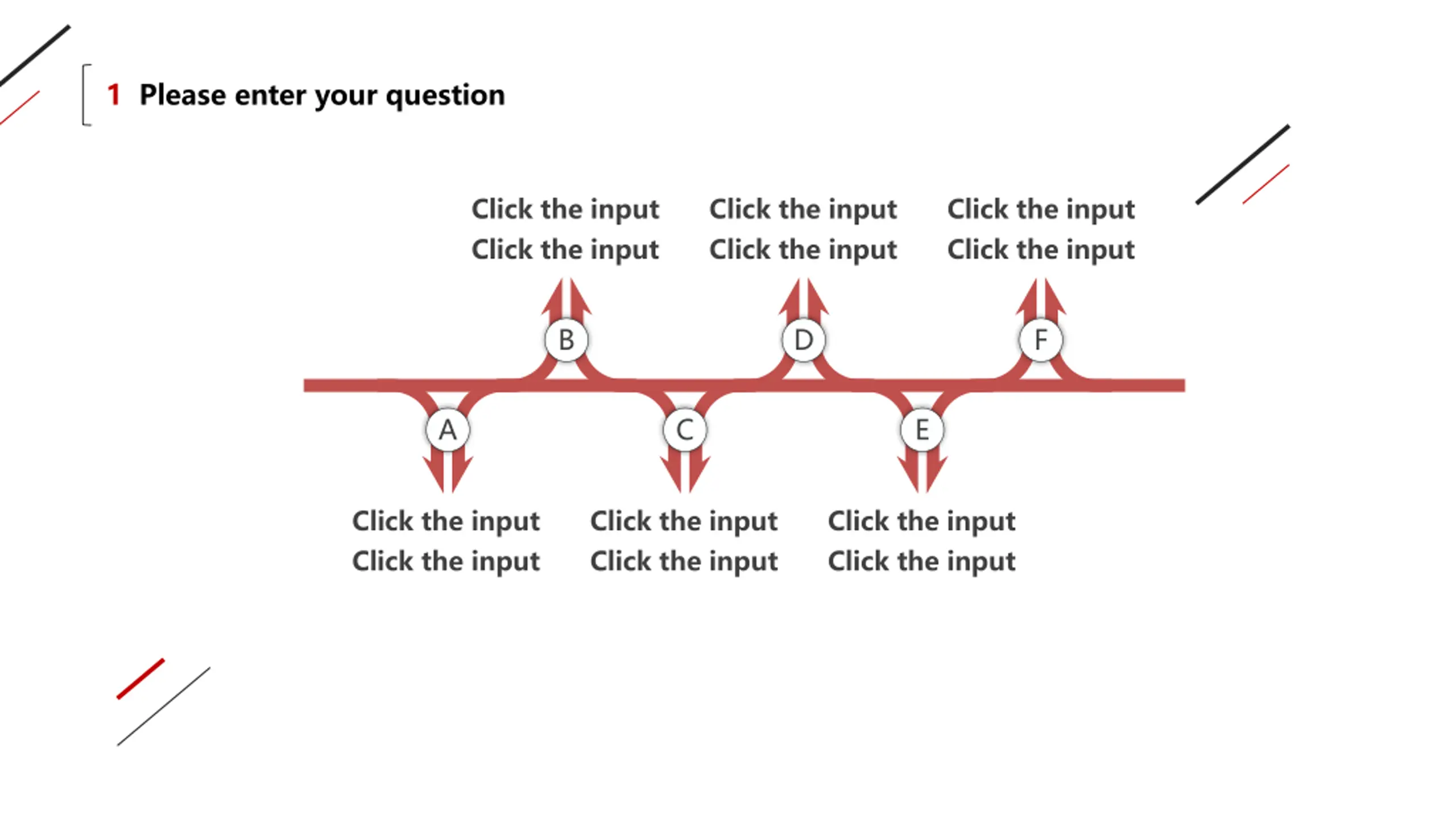 1 Please enter your question

Click the input
Click the input

Click the input
Click the input

Click the input
Click the input

B

D

F

A

C

E

Click the input
Click the input

Click the input
Click the input

Click the input
Click the input